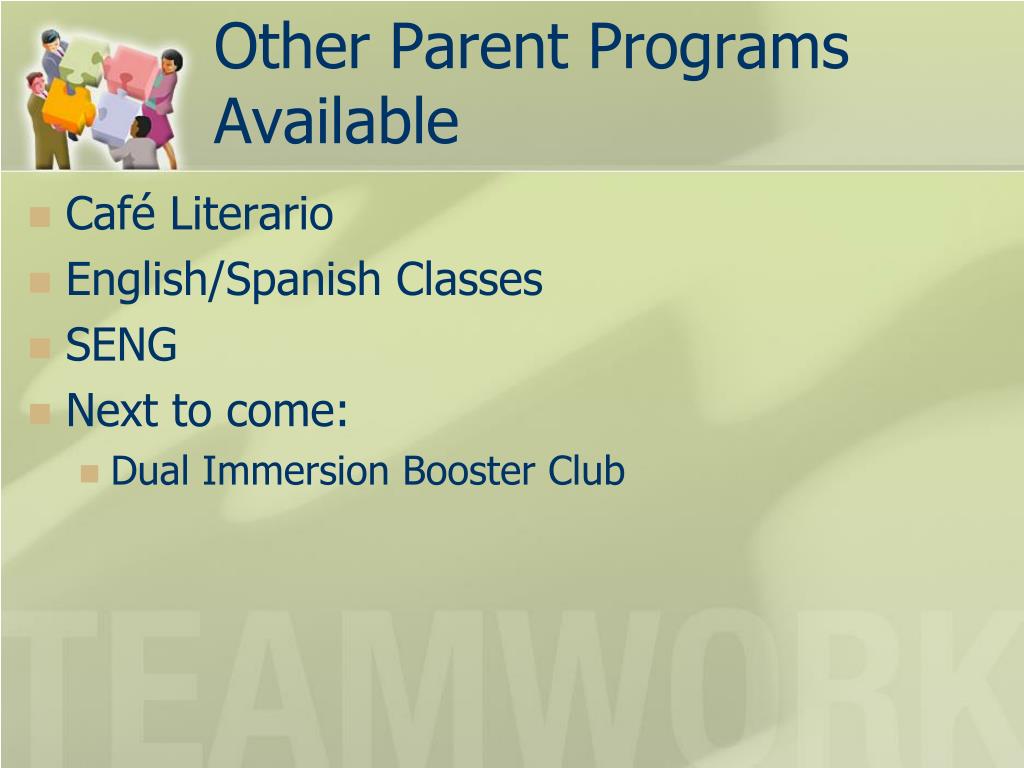 Other Parent Programs Available

- Café Literario
- English/Spanish Classes
- SENG
- Next to come:
  - Dual Immersion Booster Club

TEAMWORK